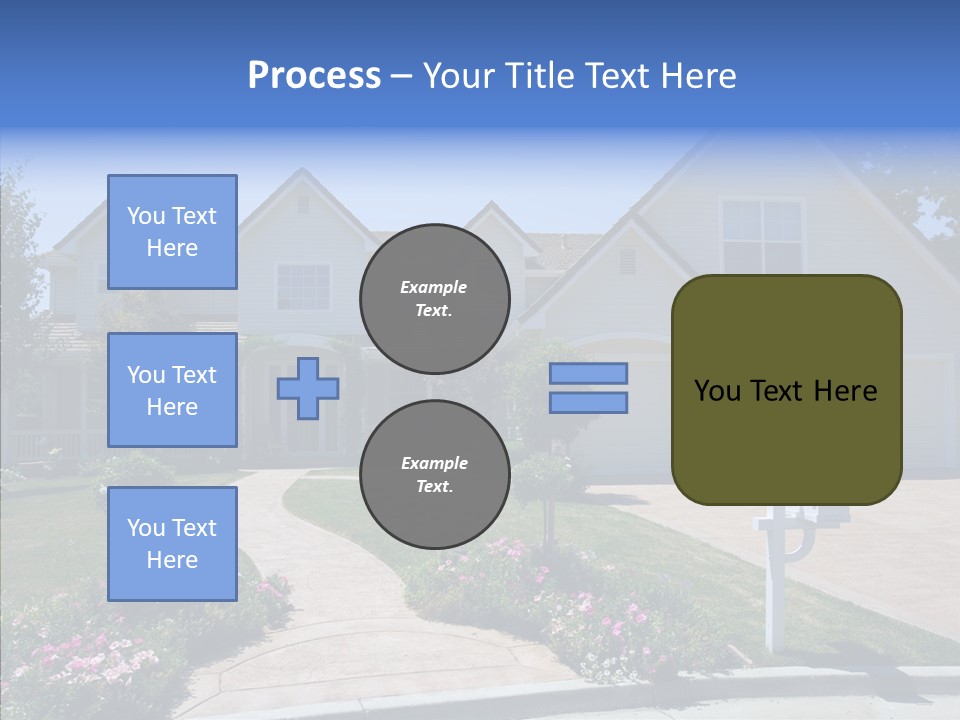 Process – Your Title Text Here

You Text Here

You Text Here

You Text Here

Example Text.

Example Text.

You Text Here